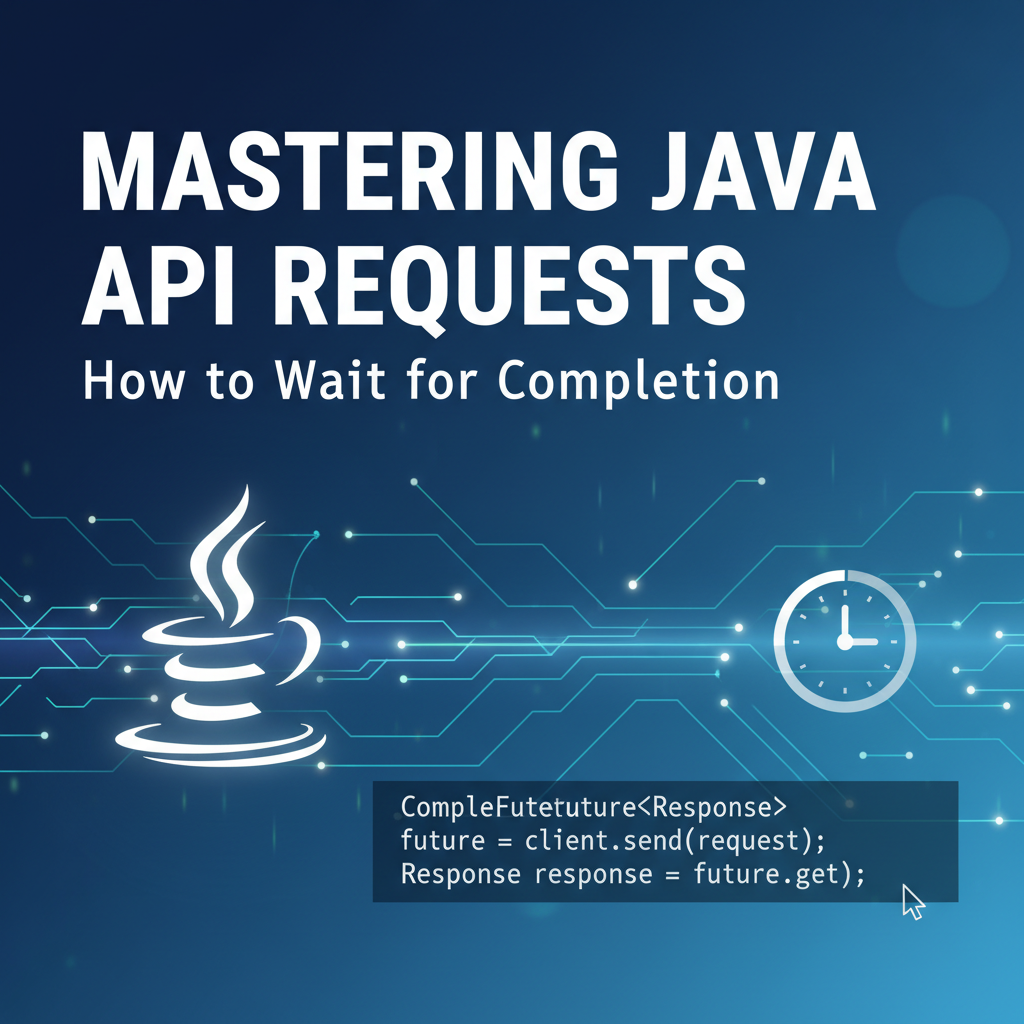 MASTERING JAVA API REQUESTS

How to Wait for Completion

CompleFutetuture<Response>
future = client.send(request);
Response response = future.get);